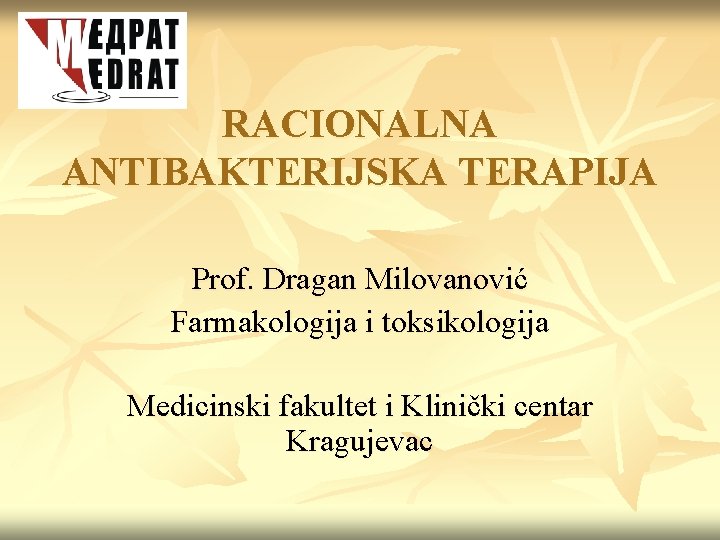 МЕДРАТ
MEDRAT

RACIONALNA ANTIBAKTERIJSKA TERAPIJA

Prof. Dragan Milovanović
Farmakologija i toksikologija

Medicinski fakultet i Klinički centar Kragujevac